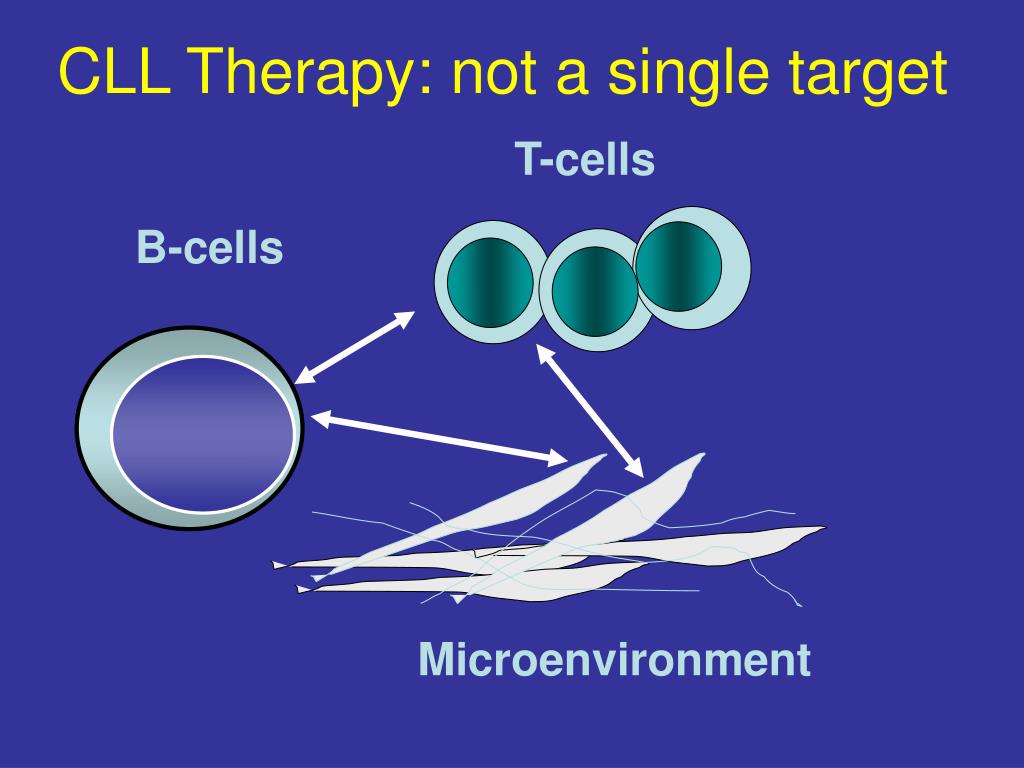 CLL Therapy: not a single target

T-cells

B-cells

Microenvironment